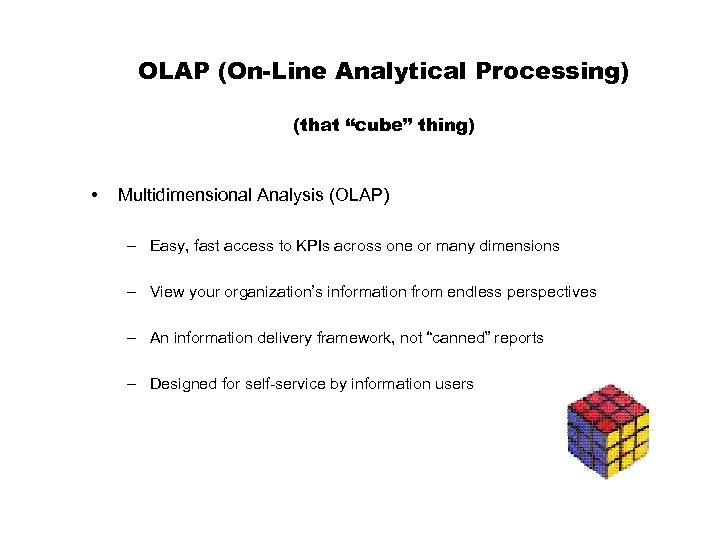 OLAP (On-Line Analytical Processing)

(that “cube” thing)

• Multidimensional Analysis (OLAP)

– Easy, fast access to KPIs across one or many dimensions

– View your organization’s information from endless perspectives

– An information delivery framework, not “canned” reports

– Designed for self-service by information users